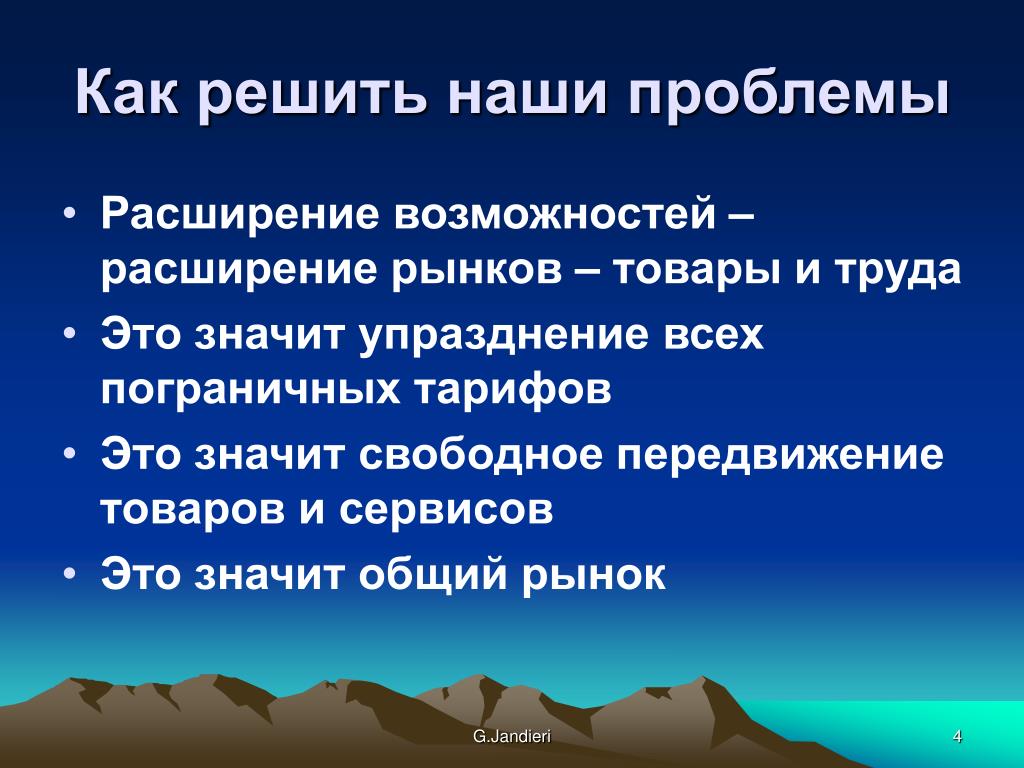 Как решить наши проблемы

• Расширение возможностей – расширение рынков – товары и труда
• Это значит упразднение всех пограничных тарифов
• Это значит свободное передвижение товаров и сервисов
• Это значит общий рынок

G.Jandieri

4